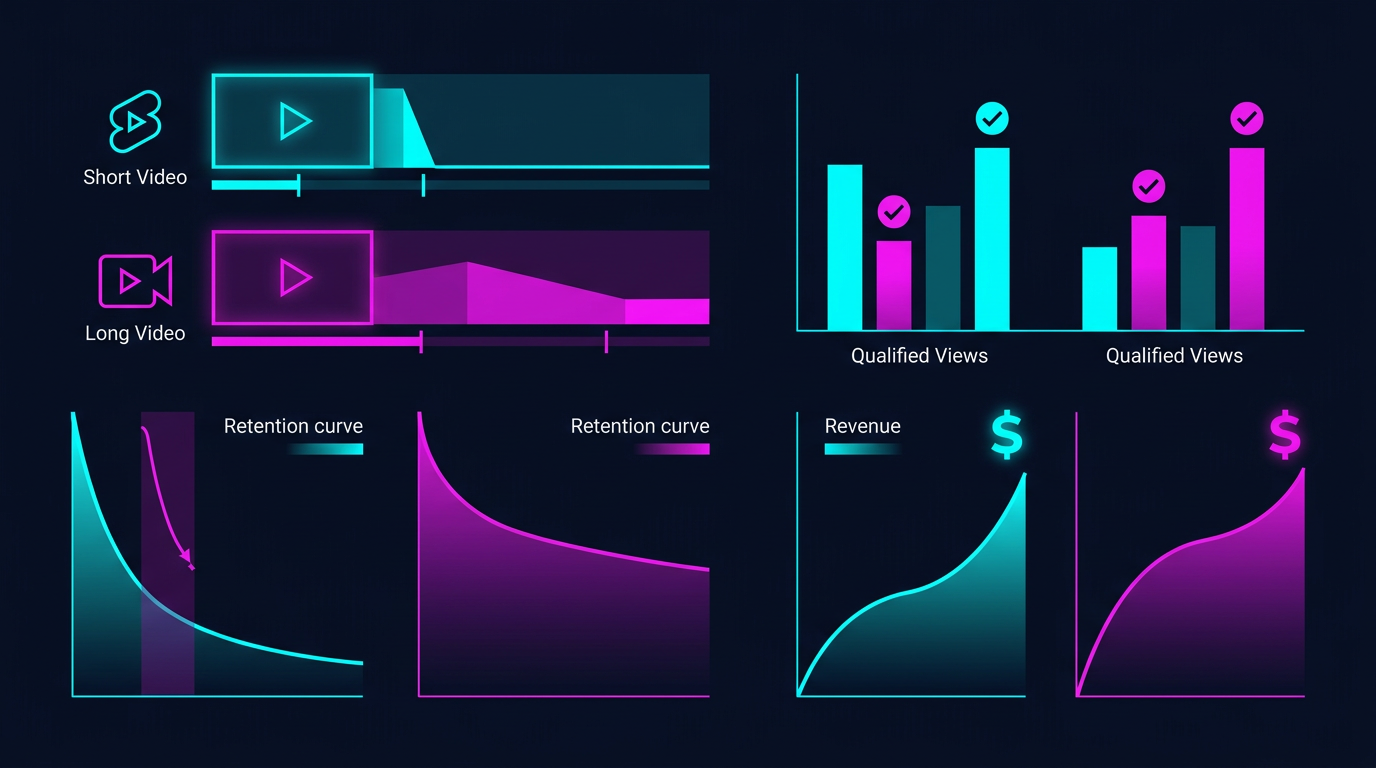 Short Video

Long Video

Qualified Views

Qualified Views

Retention curve

Retention curve

Revenue

$

$